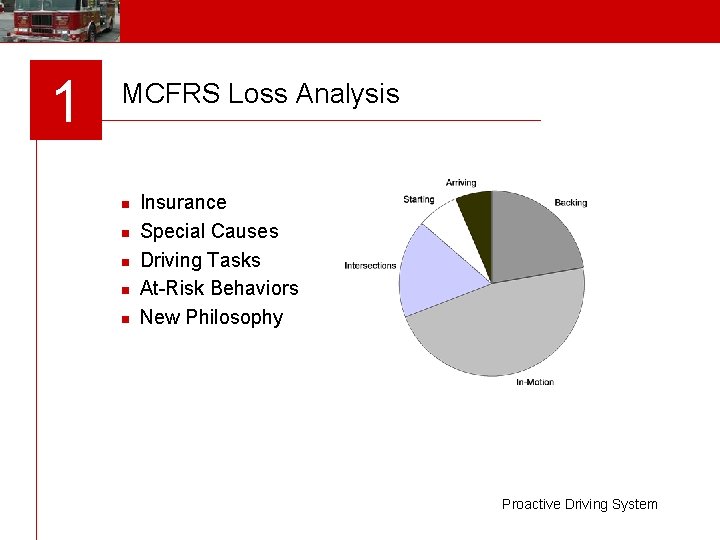 1

MCFRS Loss Analysis

- Insurance
- Special Causes
- Driving Tasks
- At-Risk Behaviors
- New Philosophy

Arriving
Starting
Backing
Intersections
In-Motion

Proactive Driving System